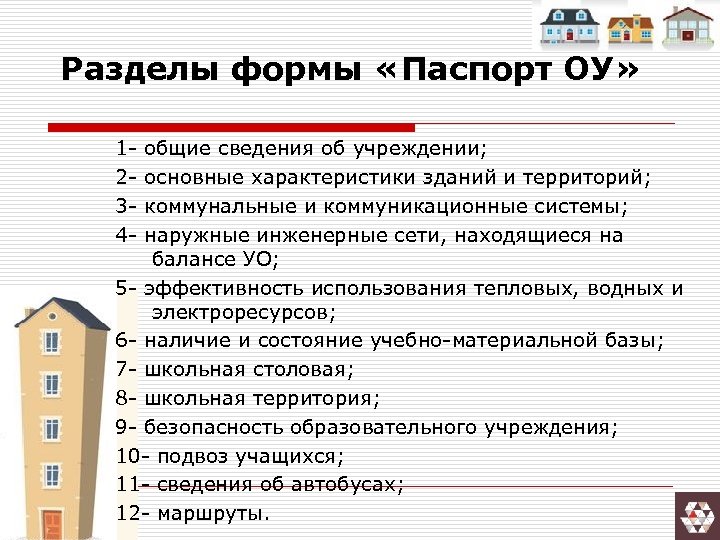 Разделы формы «Паспорт ОУ»

1- общие сведения об учреждении;
2- основные характеристики зданий и территорий;
3- коммунальные и коммуникационные системы;
4- наружные инженерные сети, находящиеся на балансе УО;
5- эффективность использования тепловых, водных и электроресурсов;
6- наличие и состояние учебно-материальной базы;
7- школьная столовая;
8- школьная территория;
9- безопасность образовательного учреждения;
10- подвоз учащихся;
11- сведения об автобусах;
12- маршруты.